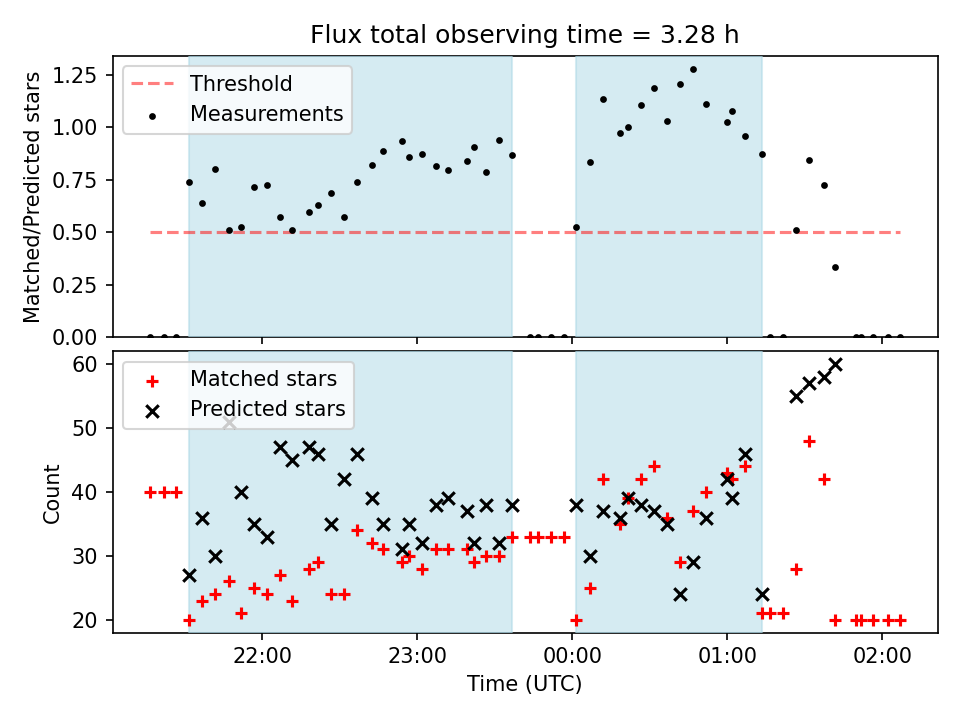 Flux total observing time = 3.28 h

Threshold
Measurements

Matched/Predicted stars

1.25
1.00
0.75
0.50
0.25
0.00

Matched stars
Predicted stars

Count

60
50
40
30
20

22:00
23:00
00:00
01:00
02:00

Time (UTC)